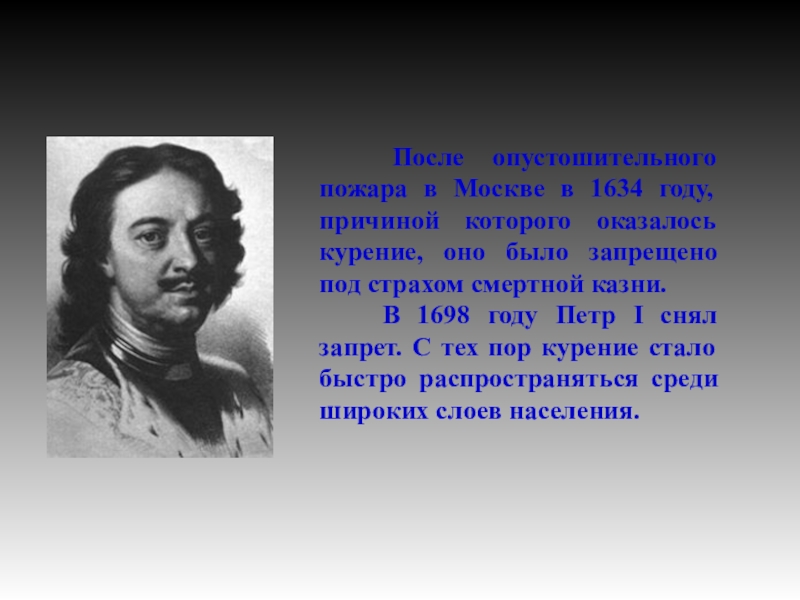 После опустошительного пожара в Москве в 1634 году, причиной которого оказалось курение, оно было запрещено под страхом смертной казни.

В 1698 году Петр I снял запрет. С тех пор курение стало быстро распространяться среди широких слоев населения.